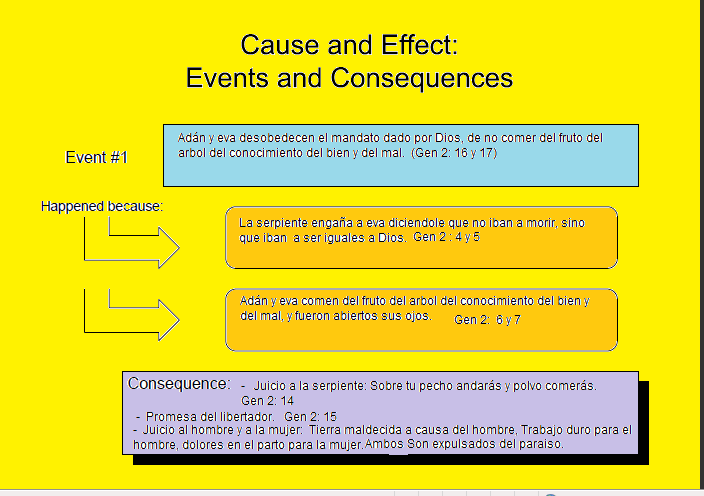 Cause and Effect:
Events and Consequences

Event #1

Adán y eva desobedecen el mandato dado por Dios, de no comer del fruto del arbol del conocimiento del bien y del mal. (Gen 2: 16 y 17)

Happened because:

La serpiente engaña a eva diciendole que no iban a morir, sino que iban a ser iguales a Dios. Gen 2 : 4 y 5

Adán y eva comen del fruto del arbol del conocimiento del bien y del mal, y fueron abiertos sus ojos. Gen 2: 6 y 7

Consequence: - Juicio a la serpiente: Sobre tu pecho andarás y polvo comerás. Gen 2: 14
- Promesa del libertador. Gen 2: 15
- Juicio al hombre y a la mujer: Tierra maldecida a causa del hombre, Trabajo duro para el hombre, dolores en el parto para la mujer.Ambos Son expulsados del paraiso.